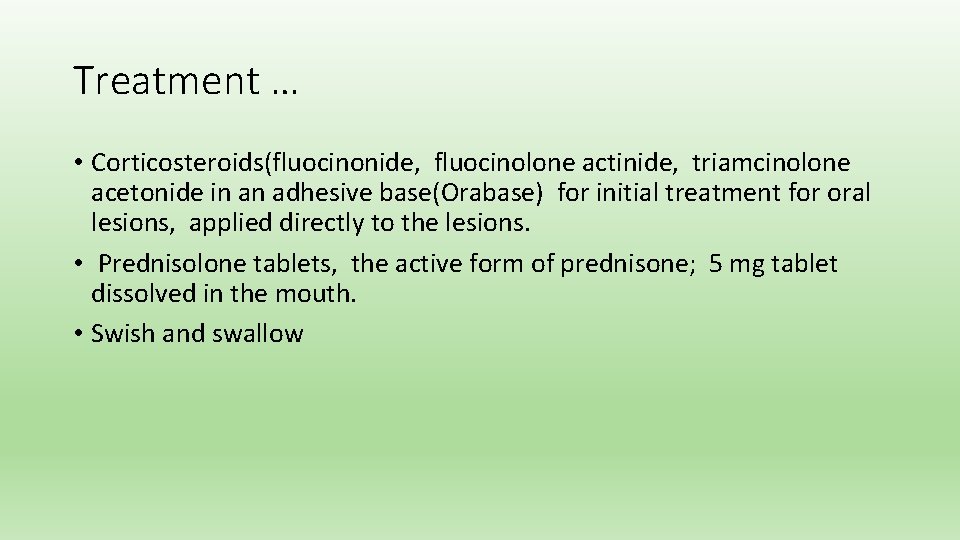 Treatment …

• Corticosteroids(fluocinonide, fluocinolone actinide, triamcinolone acetonide in an adhesive base(Orabase) for initial treatment for oral lesions, applied directly to the lesions.

• Prednisolone tablets, the active form of prednisone; 5 mg tablet dissolved in the mouth.

• Swish and swallow